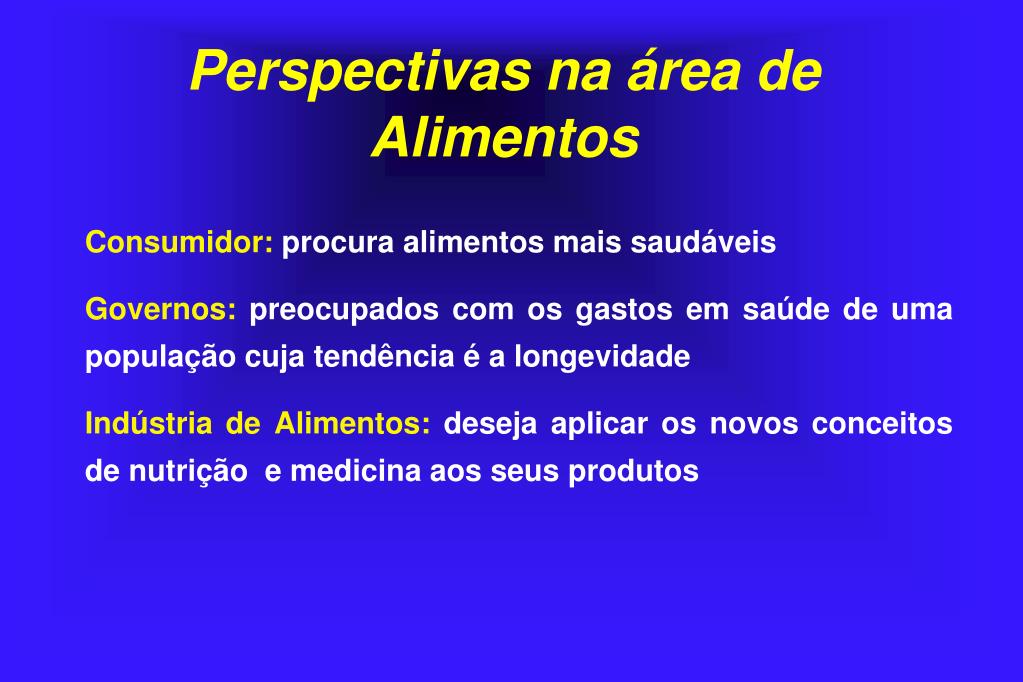 Perspectivas na área de Alimentos

Consumidor: procura alimentos mais saudáveis

Governos: preocupados com os gastos em saúde de uma população cuja tendência é a longevidade

Indústria de Alimentos: deseja aplicar os novos conceitos de nutrição e medicina aos seus produtos